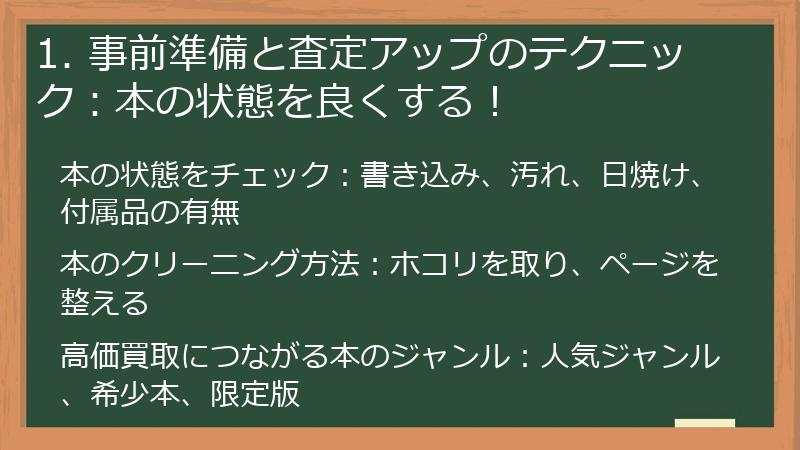 1.事前準備と査定アップのテクニック：本の状態を良くする！

本の状態をチェック：書き込み、汚れ、日焼け、付属品の有無

本のクリーニング方法：ホコリを取り、ページを整える

高価買取につながる本のジャンル：人気ジャンル、希少本、限定版